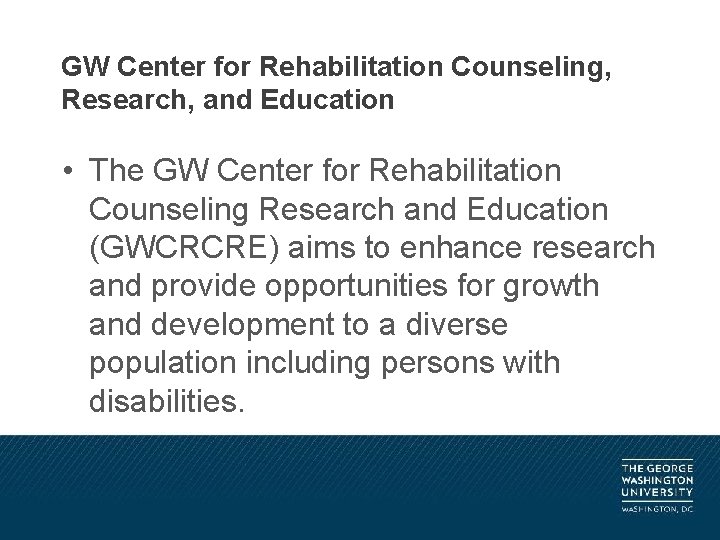 GW Center for Rehabilitation Counseling, Research, and Education

• The GW Center for Rehabilitation Counseling Research and Education (GWCRCRE) aims to enhance research and provide opportunities for growth and development to a diverse population including persons with disabilities.

THE GEORGE WASHINGTON UNIVERSITY
WASHINGTON, DC